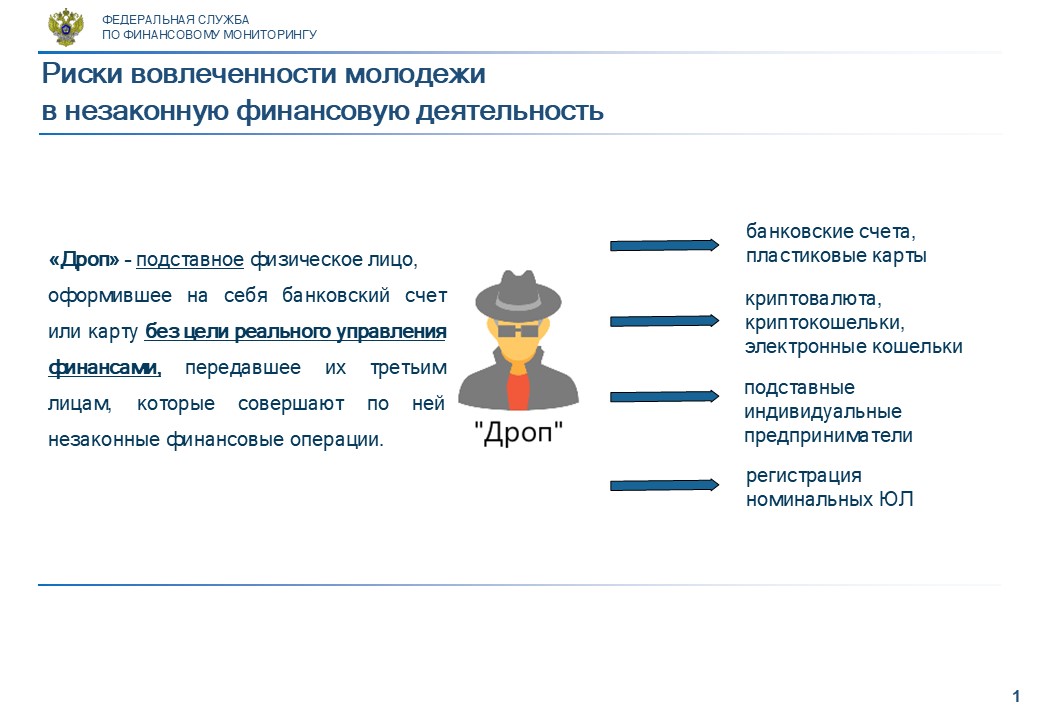 ФЕДЕРАЛЬНАЯ СЛУЖБА
ПО ФИНАНСОВОМУ МОНИТОРИНГУ

Риски вовлеченности молодежи в незаконную финансовую деятельность

«Дроп» – подставное физическое лицо, оформившее на себя банковский счет или карту без цели реального управления финансами, передавшее их третьим лицам, которые совершают по ней незаконные финансовые операции.

"Дроп"

банковские счета, пластиковые карты

криптовалюта, криптокошельки, электронные кошельки

подставные индивидуальные предприниматели

регистрация номинальных ЮЛ

1